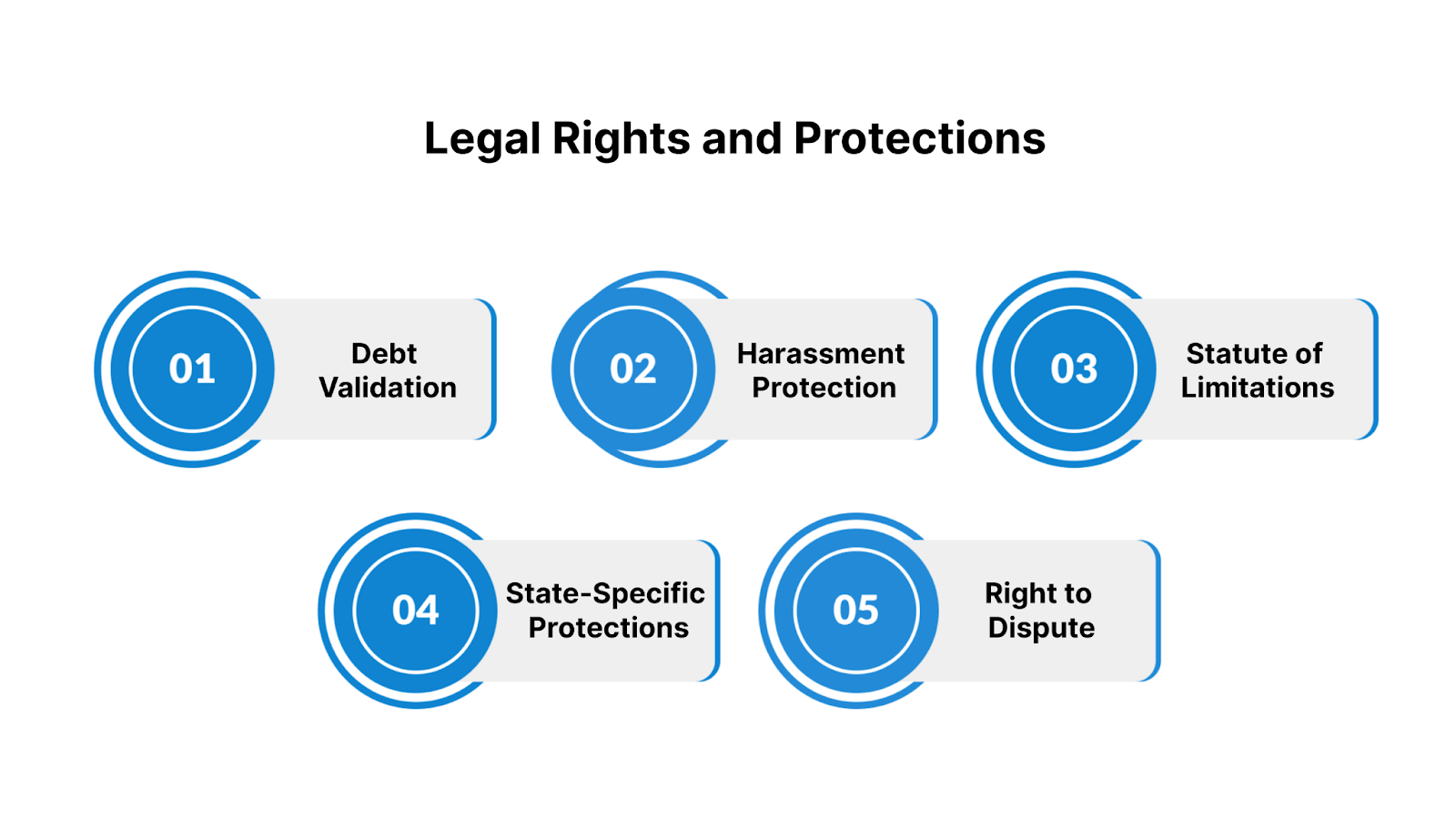 Legal Rights and Protections

01
Debt Validation

02
Harassment Protection

03
Statute of Limitations

04
State-Specific Protections

05
Right to Dispute